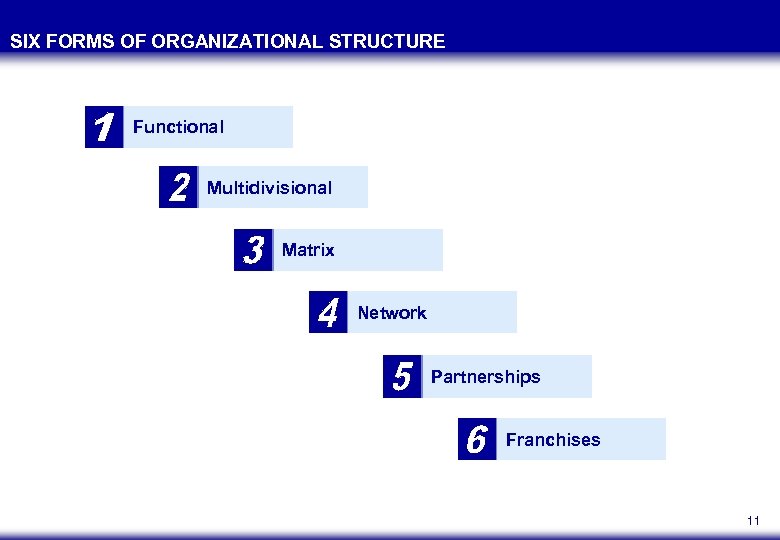 SIX FORMS OF ORGANIZATIONAL STRUCTURE

1 Functional

2 Multidivisional

3 Matrix

4 Network

5 Partnerships

6 Franchises

11